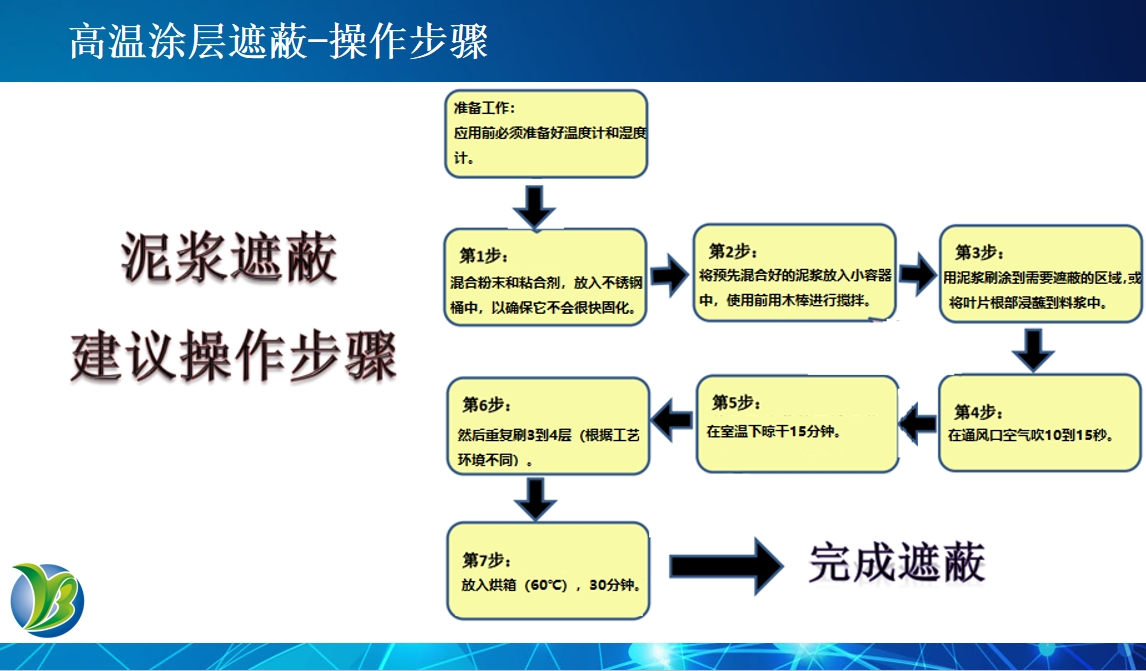 高温涂层遮蔽-操作步骤

泥浆遮蔽
建议操作步骤

准备工作：
应用前必须准备好温度计和湿度计。

第1步：
混合粉末和粘合剂，放入不锈钢桶中，以确保它不会很快固化。

第2步：
将预先混合好的泥浆放入小容器中，使用前用木棒进行搅拌。

第3步：
用泥浆刷涂到需要遮蔽的区域,或将叶片根部浸蘸到料浆中。

第4步：
在通风口空气吹10到15秒。

第5步：
在室温下晾干15分钟。

第6步：
然后重复刷3到4层（根据工艺环境不同）。

第7步：
放入烘箱（60℃），30分钟。

完成遮蔽